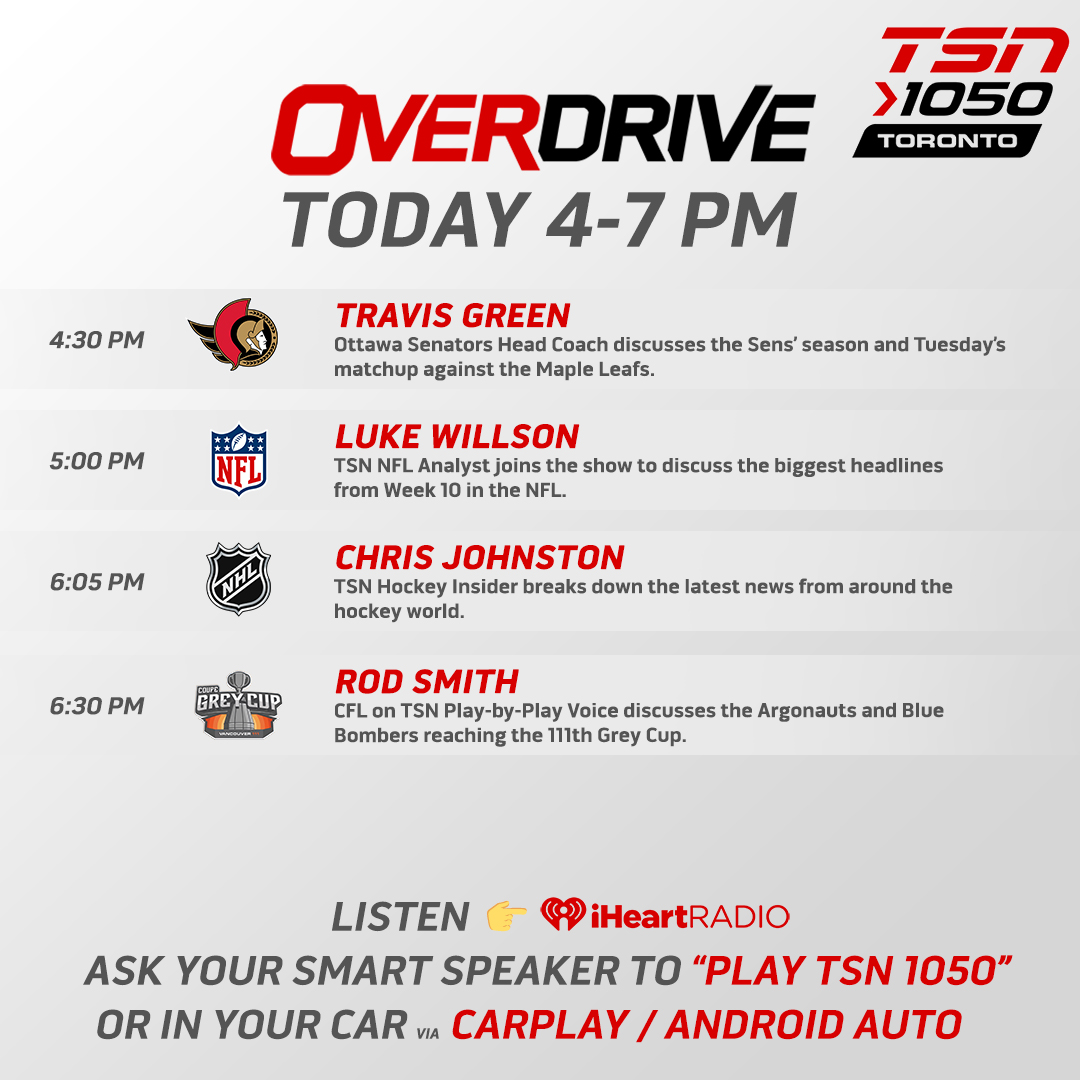 OVERDRIVE

TSN 1050 TORONTO

TODAY 4-7 PM

4:30 PM

TRAVIS GREEN
Ottawa Senators Head Coach discusses the Sens' season and Tuesday's matchup against the Maple Leafs.

5:00 PM

NFL

LUKE WILLSON
TSN NFL Analyst joins the show to discuss the biggest headlines from Week 10 in the NFL.

6:05 PM

NHL

CHRIS JOHNSTON
TSN Hockey Insider breaks down the latest news from around the hockey world.

6:30 PM

COUPE GREY CUP VANCOUVER

ROD SMITH
CFL on TSN Play-by-Play Voice discusses the Argonauts and Blue Bombers reaching the 111th Grey Cup.

LISTEN 👉 iHeartRADIO
ASK YOUR SMART SPEAKER TO "PLAY TSN 1050"
OR IN YOUR CAR VIA CARPLAY / ANDROID AUTO